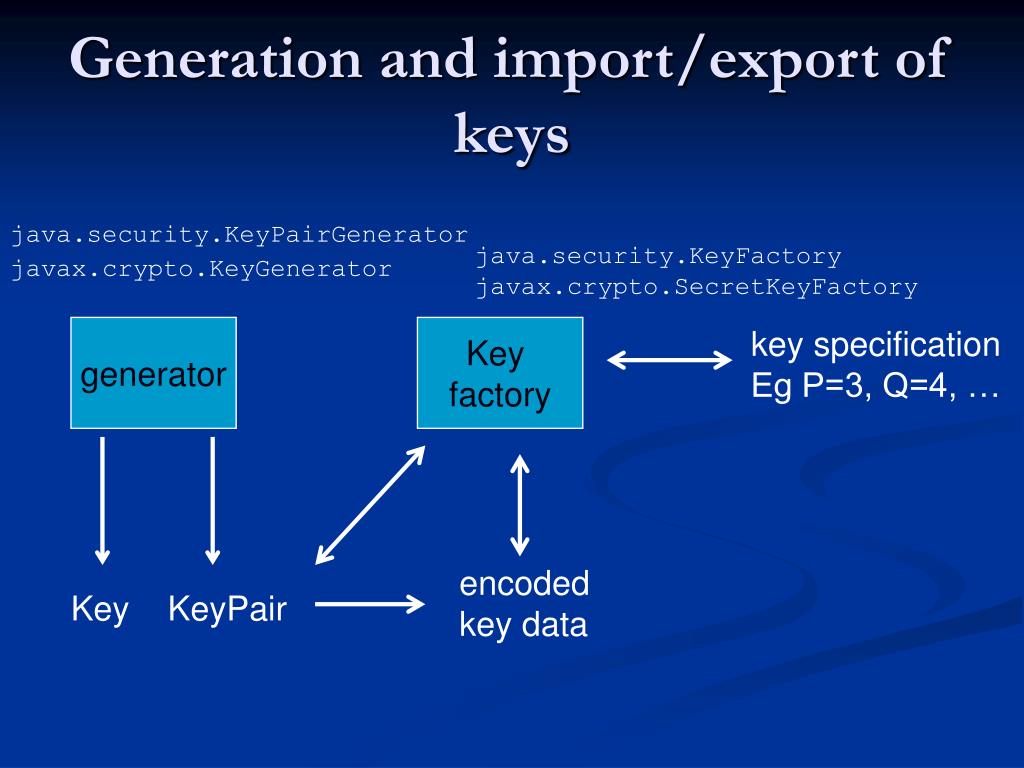 Generation and import/export of keys

java.security.KeyPairGenerator
javax.crypto.KeyGenerator

java.security.KeyFactory
javax.crypto.SecretKeyFactory

generator

Key factory

key specification
Eg P=3, Q=4, …

Key KeyPair

encoded key data